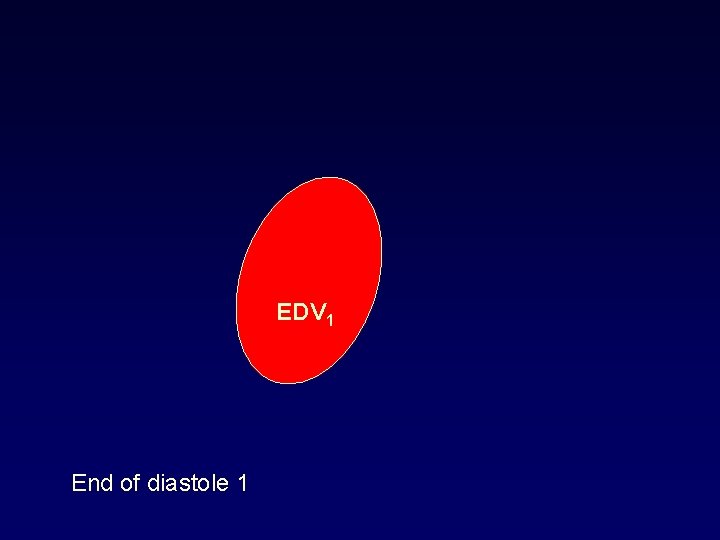 $EDV_1$

End of diastole 1